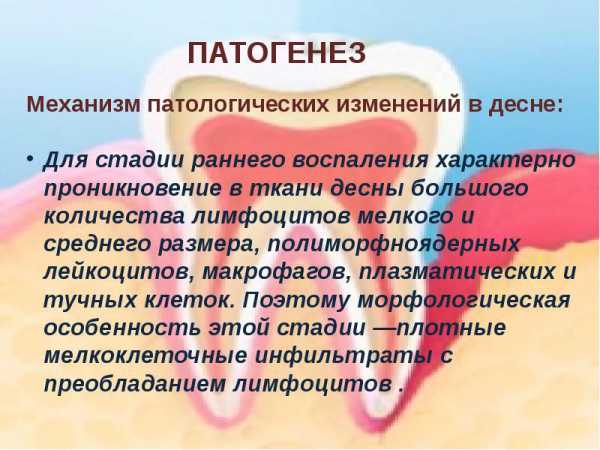 ПАТОГЕНЕЗ

Механизм патологических изменений в десне:

• Для стадии раннего воспаления характерно проникновение в ткани десны большого количества лимфоцитов мелкого и среднего размера, полиморфноядерных лейкоцитов, макрофагов, плазматических и тучных клеток. Поэтому морфологическая особенность этой стадии —плотные мелкоклеточные инфильтраты с преобладанием лимфоцитов .